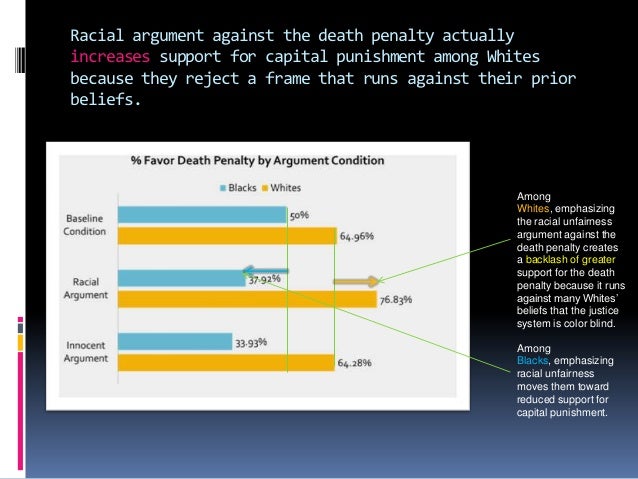 Racial argument against the death penalty actually increases support for capital punishment among Whites because they reject a frame that runs against their prior beliefs.

% Favor Death Penalty by Argument Condition

Blacks Whites

Baseline Condition
50%
64.96%

Racial Argument
37.92%
76.83%

Innocent Argument
33.93%
64.28%

Among Whites, emphasizing the racial unfairness argument against the death penalty creates a backlash of greater support for the death penalty because it runs against many Whites' beliefs that the justice system is color blind.

Among Blacks, emphasizing racial unfairness moves them toward reduced support for capital punishment.